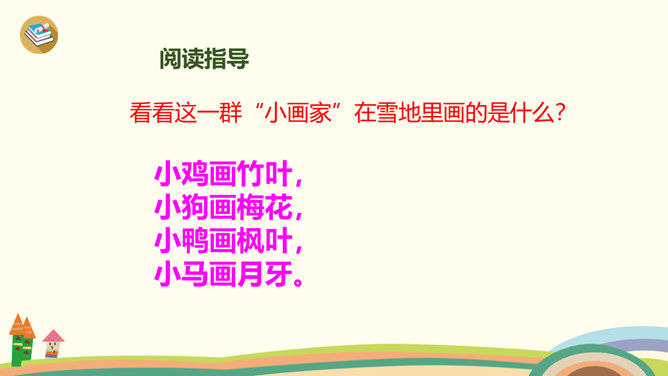 阅读指导

看看这一群“小画家”在雪地里画的是什么?

小鸡画竹叶,
小狗画梅花,
小鸭画枫叶,
小马画月牙。